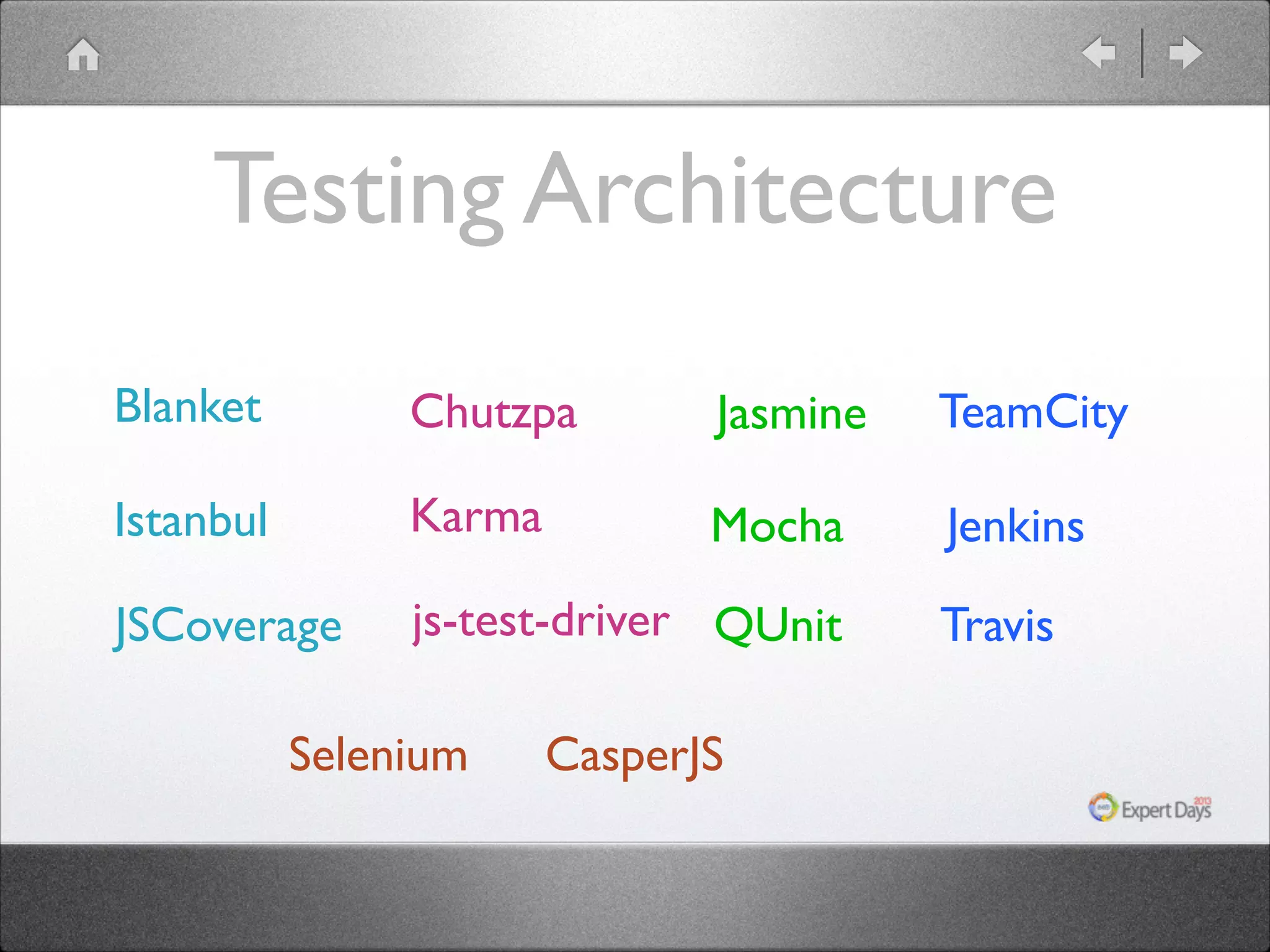 Testing Architecture

Blanket
Istanbul
JSCoverage

Chutzpa
Karma
js-test-driver

Jasmine
Mocha
QUnit

TeamCity
Jenkins
Travis

Selenium CasperJS

Expert Days 2013